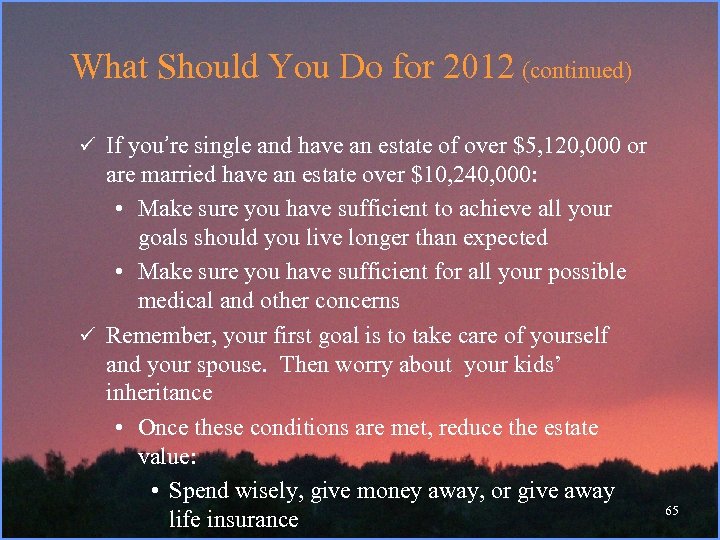 What Should You Do for 2012 (continued)

✓ If you're single and have an estate of over \$5,120,000 or are married have an estate over \$10,240,000:

• Make sure you have sufficient to achieve all your goals should you live longer than expected

• Make sure you have sufficient for all your possible medical and other concerns

✓ Remember, your first goal is to take care of yourself and your spouse. Then worry about your kids' inheritance

• Once these conditions are met, reduce the estate value:

• Spend wisely, give money away, or give away life insurance

65